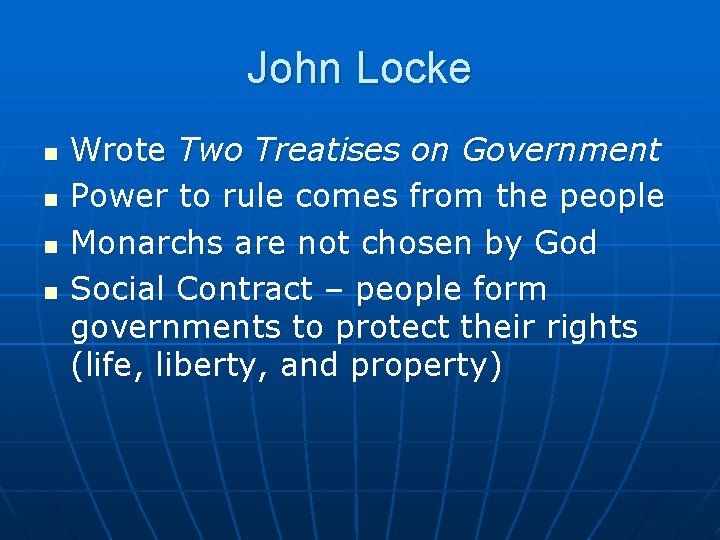 John Locke

- Wrote Two Treatises on Government
- Power to rule comes from the people
- Monarchs are not chosen by God
- Social Contract – people form governments to protect their rights (life, liberty, and property)